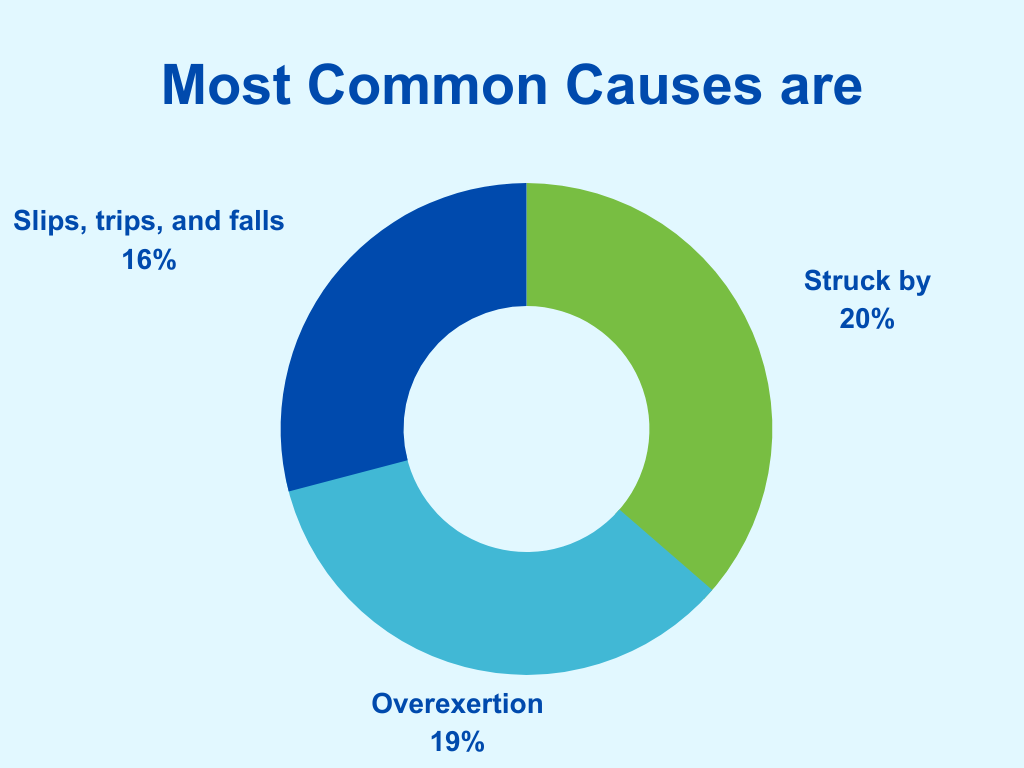 Most Common Causes are

Slips, trips, and falls
16%

Struck by
20%

Overexertion
19%